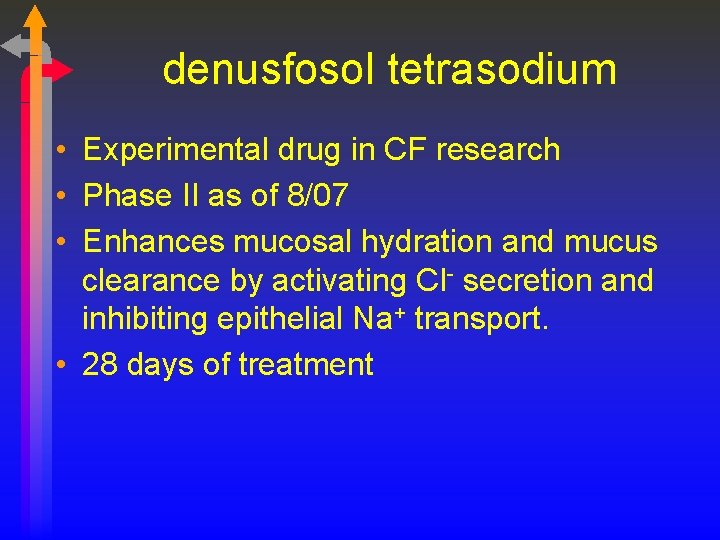 denusfosol tetrasodium

• Experimental drug in CF research
• Phase II as of 8/07
• Enhances mucosal hydration and mucus clearance by activating $Cl^-$ secretion and inhibiting epithelial $Na^+$ transport.
• 28 days of treatment